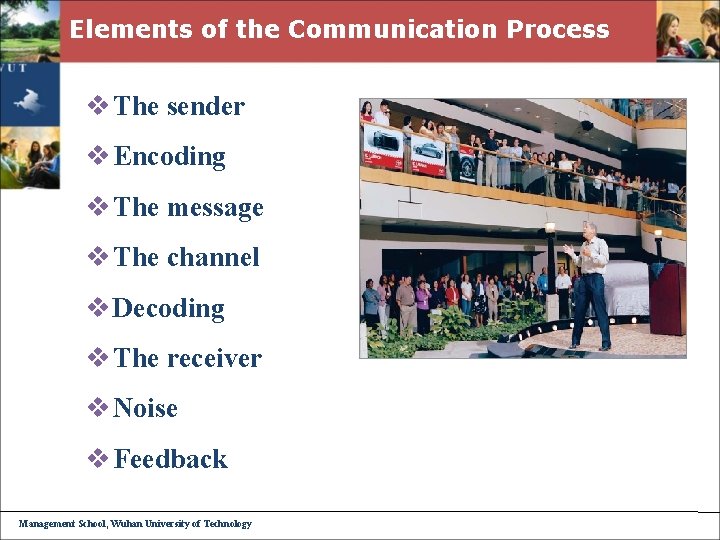 Elements of the Communication Process

WUT

❖ The sender

❖ Encoding

❖ The message

❖ The channel

❖ Decoding

❖ The receiver

❖ Noise

❖ Feedback

Management School, Wuhan University of Technology